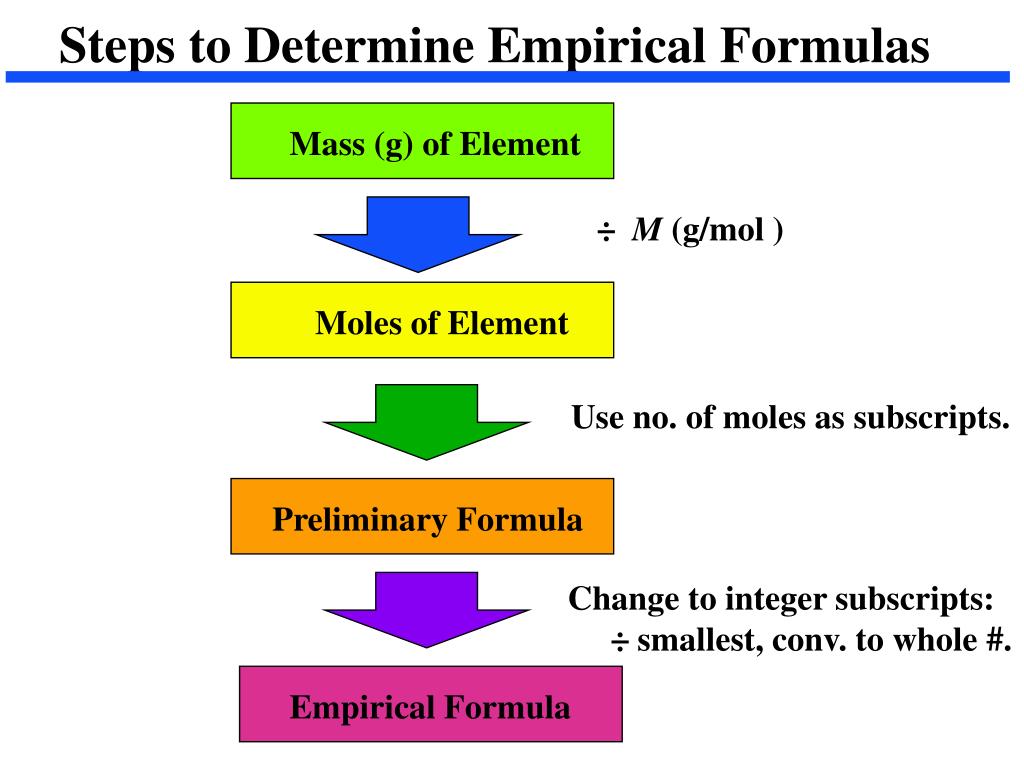 Steps to Determine Empirical Formulas

Mass (g) of Element

÷ $M$ (g/mol )

Moles of Element

Use no. of moles as subscripts.

Preliminary Formula

Change to integer subscripts:
÷ smallest, conv. to whole #.

Empirical Formula